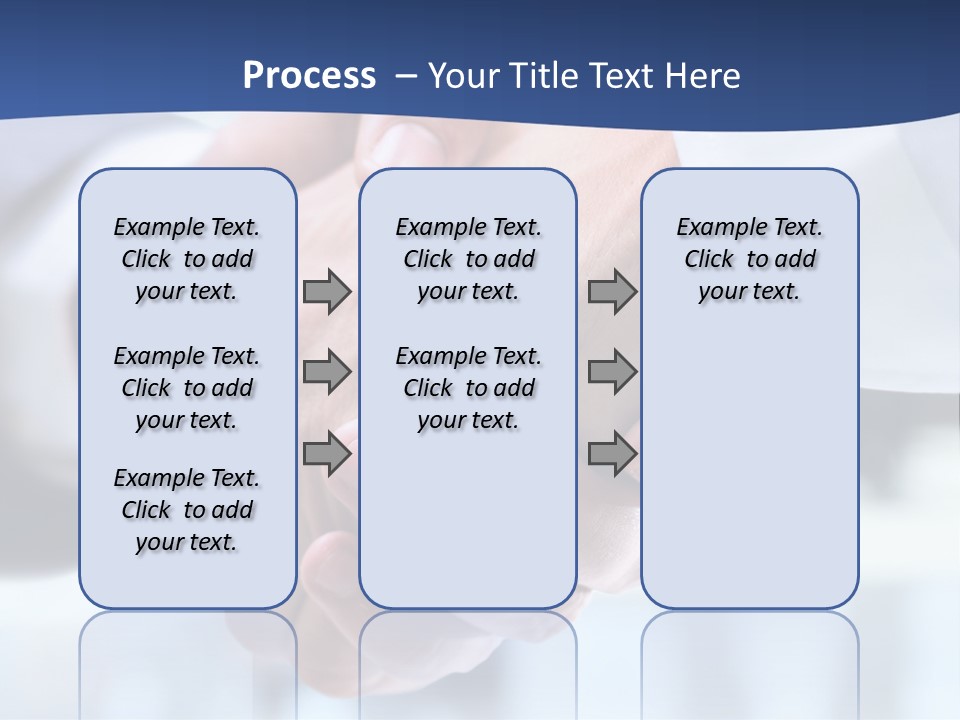 Process – Your Title Text Here

Example Text. Click to add your text.

Example Text. Click to add your text.

Example Text. Click to add your text.

Example Text. Click to add your text.

Example Text. Click to add your text.

Example Text. Click to add your text.